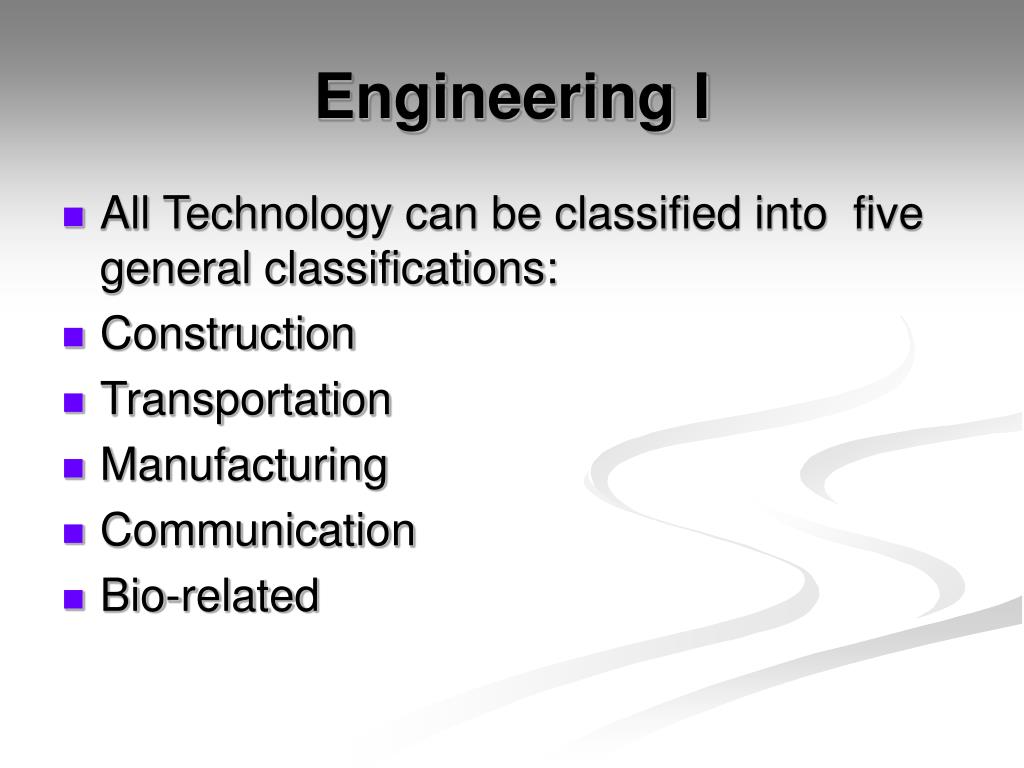 Engineering I

- All Technology can be classified into five general classifications:
- Construction
- Transportation
- Manufacturing
- Communication
- Bio-related